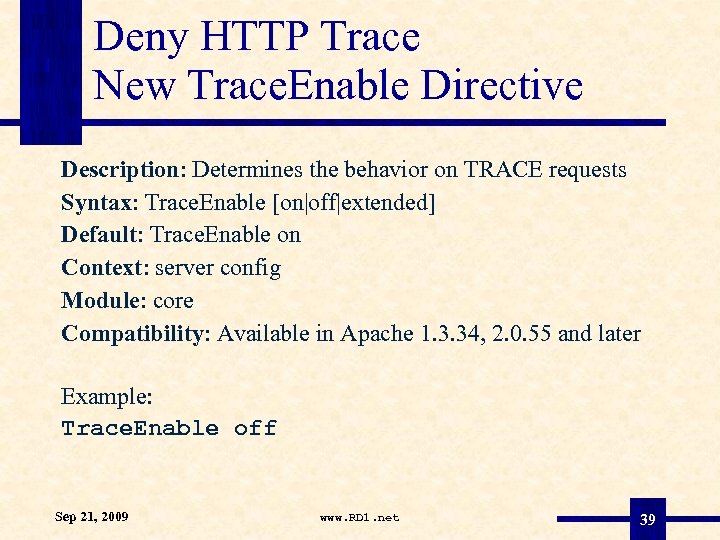 Deny HTTP Trace
New TraceEnable Directive

Description: Determines the behavior on TRACE requests
Syntax: TraceEnable [on|off|extended]
Default: TraceEnable on
Context: server config
Module: core
Compatibility: Available in Apache 1.3.34, 2.0.55 and later

Example:
TraceEnable off

Sep 21, 2009

www.RD1.net

39